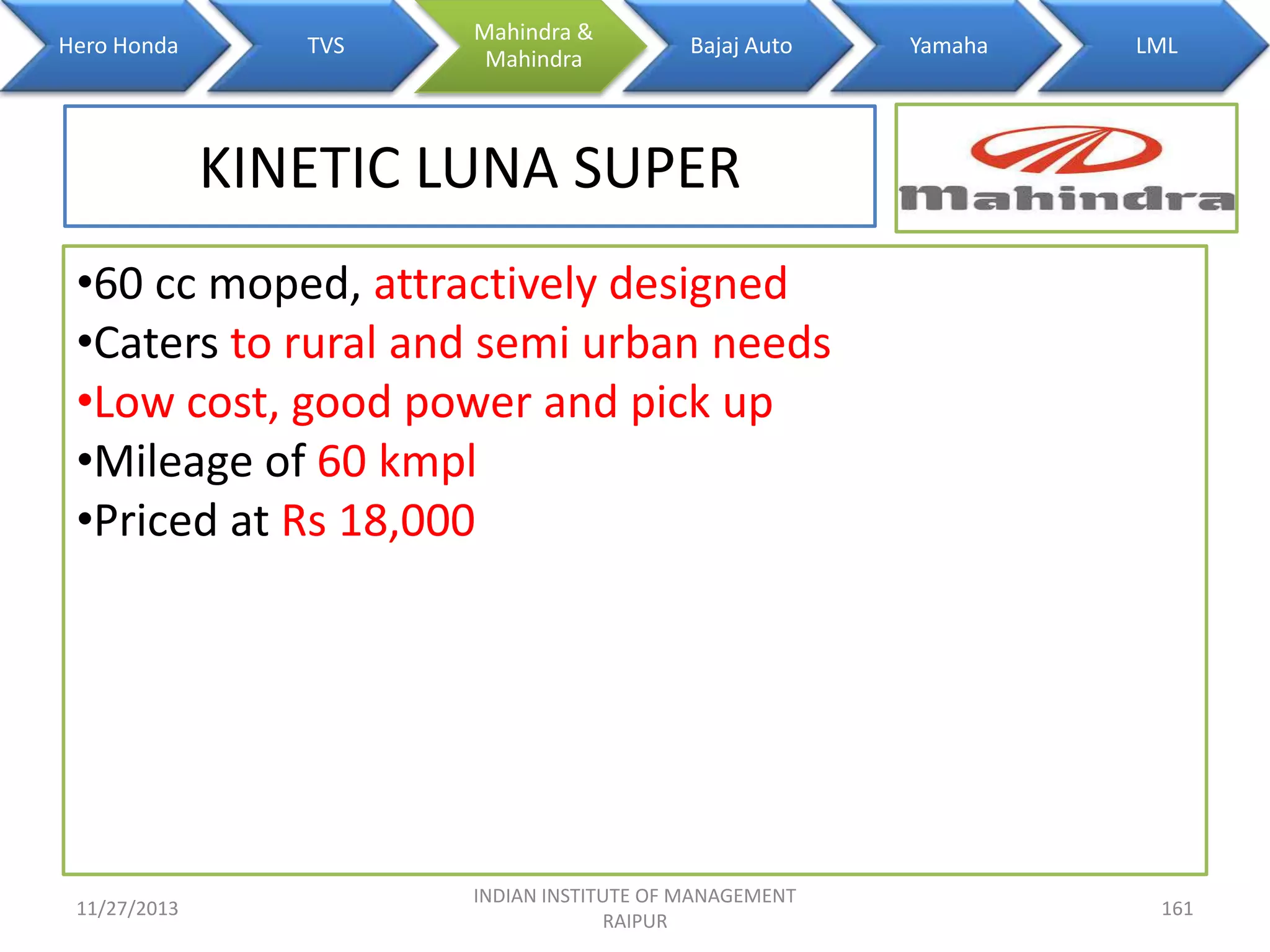 Hero Honda
TVS
Mahindra & Mahindra
Bajaj Auto
Yamaha
LML

KINETIC LUNA SUPER

Mahindra

•60 cc moped, attractively designed
•Caters to rural and semi urban needs
•Low cost, good power and pick up
•Mileage of 60 kmpl
•Priced at Rs 18,000

11/27/2013
INDIAN INSTITUTE OF MANAGEMENT RAIPUR
161